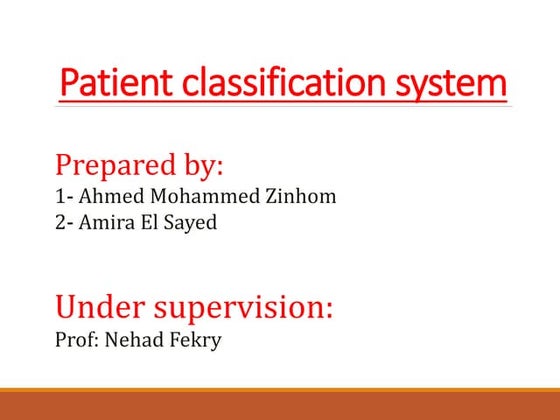 Patient classification system

Prepared by:
1- Ahmed Mohammed Zinhom
2- Amira El Sayed

Under supervision:
Prof: Nehad Fekry